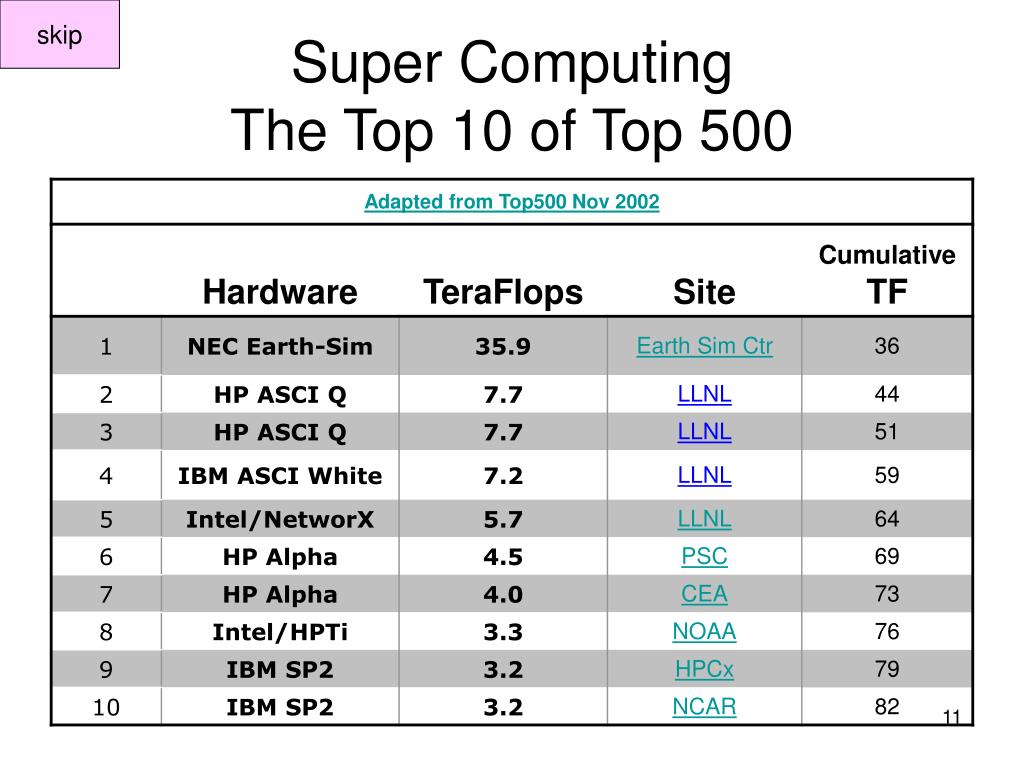 skip

Super Computing
The Top 10 of Top 500

Adapted from Top500 Nov 2002

| | Hardware | TeraFlops | Site | Cumulative TF |
|---|---|---|---|---|
| 1 | NEC Earth-Sim | 35.9 | Earth Sim Ctr | 36 |
| 2 | HP ASCI Q | 7.7 | LLNL | 44 |
| 3 | HP ASCI Q | 7.7 | LLNL | 51 |
| 4 | IBM ASCI White | 7.2 | LLNL | 59 |
| 5 | Intel/NetworX | 5.7 | LLNL | 64 |
| 6 | HP Alpha | 4.5 | PSC | 69 |
| 7 | HP Alpha | 4.0 | CEA | 73 |
| 8 | Intel/HPTi | 3.3 | NOAA | 76 |
| 9 | IBM SP2 | 3.2 | HPCx | 79 |
| 10 | IBM SP2 | 3.2 | NCAR | 82 |

11